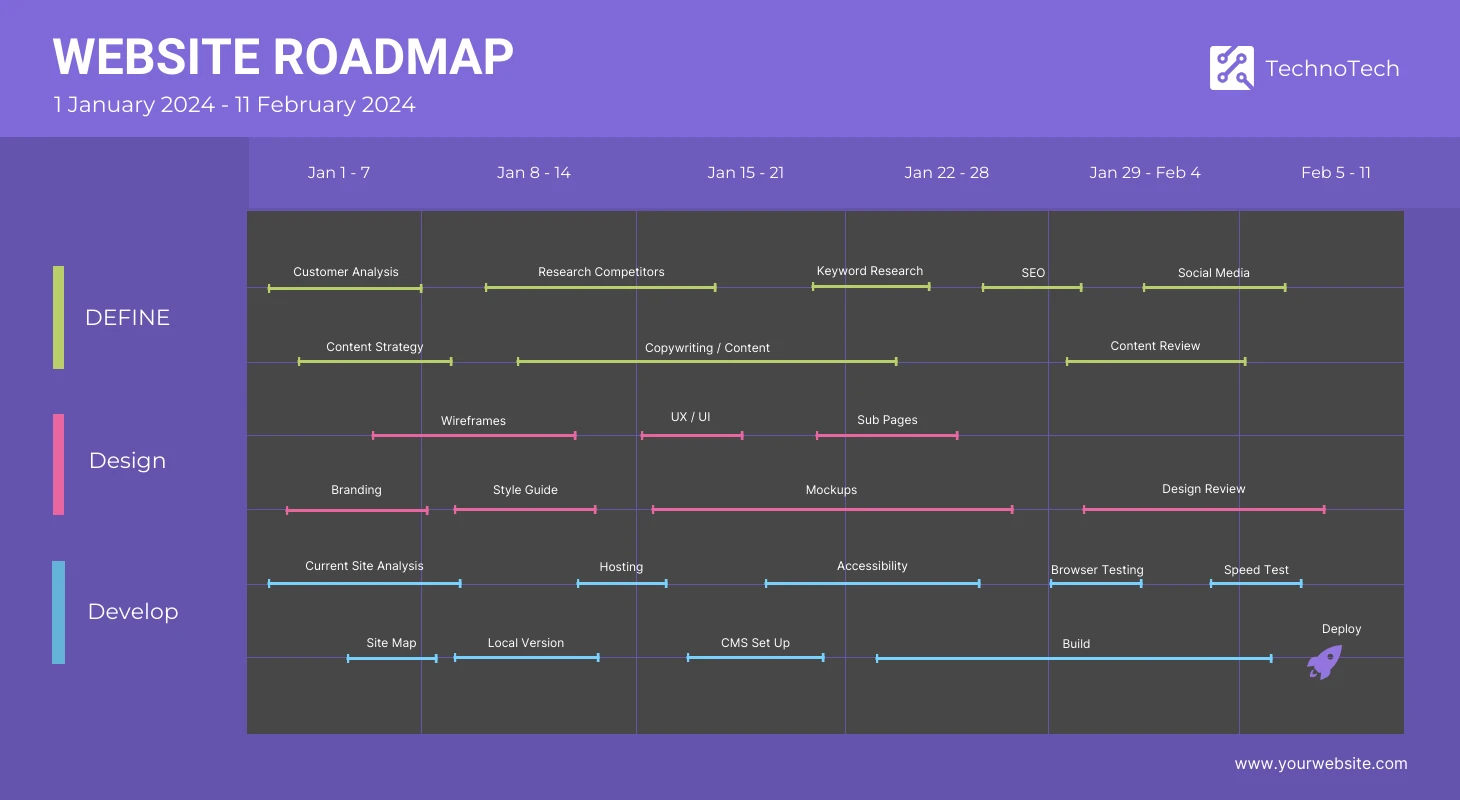 WEBSITE ROADMAP
1 January 2024 - 11 February 2024

TechnoTech

Jan 1 - 7
Jan 8 - 14
Jan 15 - 21
Jan 22 - 28
Jan 29 - Feb 4
Feb 5 - 11

DEFINE

Customer Analysis
Research Competitors
Keyword Research
SEO
Social Media

Content Strategy
Copywriting / Content
Content Review

Design

Wireframes
UX / UI
Sub Pages

Branding
Style Guide
Mockups
Design Review

Develop

Current Site Analysis
Hosting
Accessibility
Browser Testing
Speed Test

Site Map
Local Version
CMS Set Up
Build
Deploy

www.yourwebsite.com